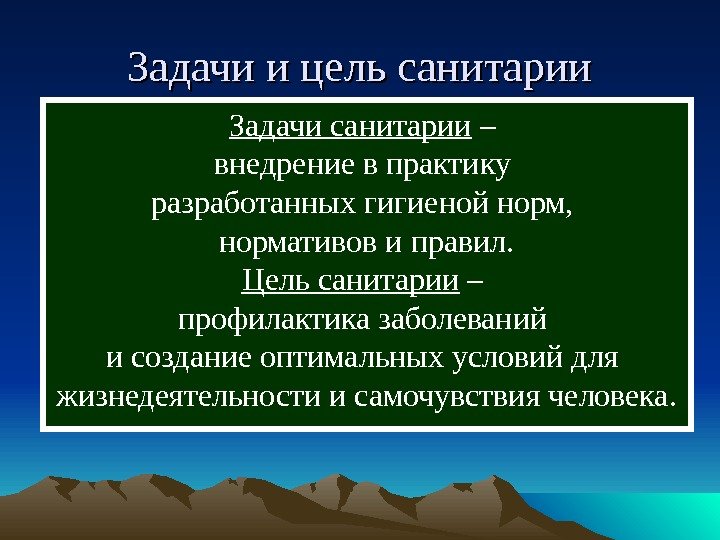 Задачи и цель санитарии

Задачи санитарии – внедрение в практику разработанных гигиеной норм, нормативов и правил.
Цель санитарии – профилактика заболеваний и создание оптимальных условий для жизнедеятельности и самочувствия человека.